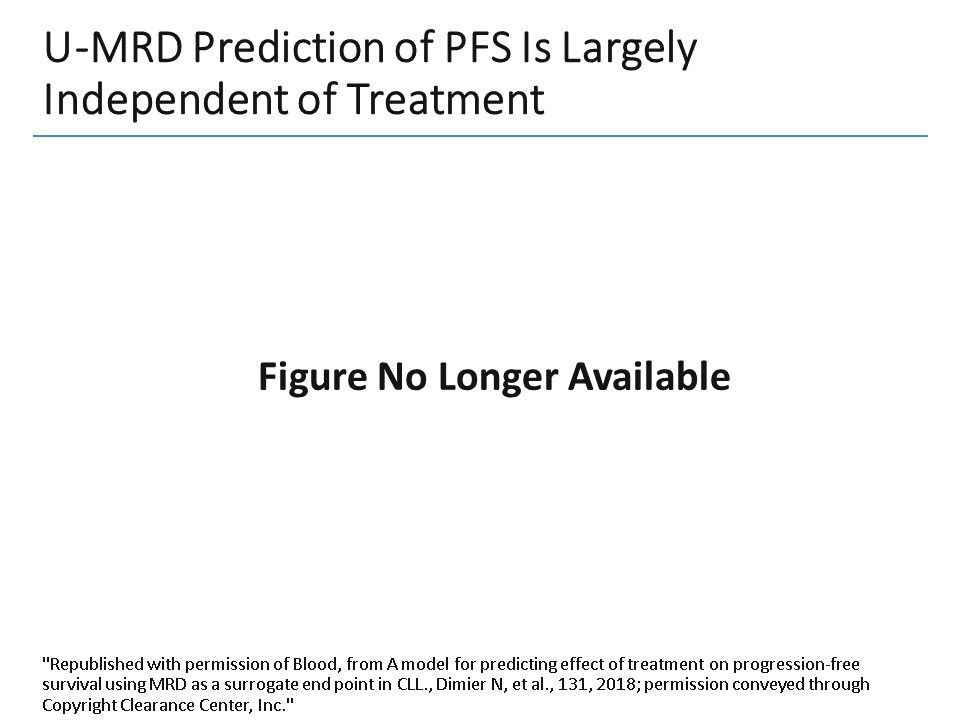 U-MRD Prediction of PFS Is Largely Independent of Treatment

Figure No Longer Available

"Republished with permission of Blood, from A model for predicting effect of treatment on progression-free survival using MRD as a surrogate end point in CLL., Dimier N, et al., 131, 2018; permission conveyed through Copyright Clearance Center, Inc."